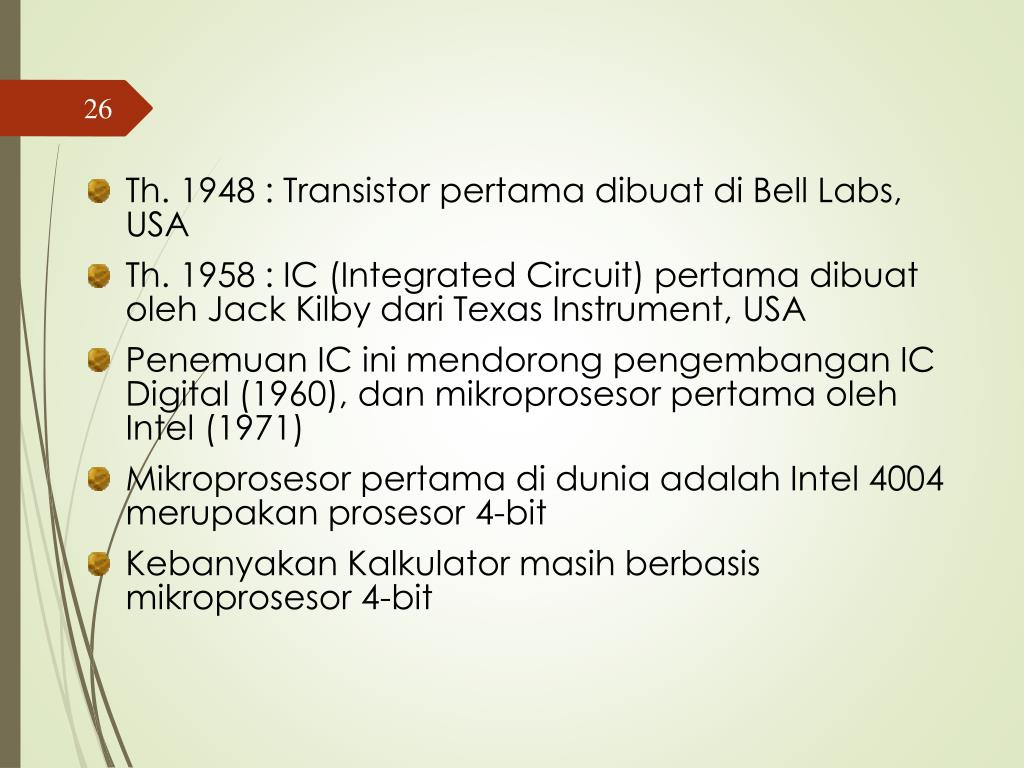 26

Th. 1948 : Transistor pertama dibuat di Bell Labs, USA

Th. 1958 : IC (Integrated Circuit) pertama dibuat oleh Jack Kilby dari Texas Instrument, USA

Penemuan IC ini mendorong pengembangan IC Digital (1960), dan mikroprosesor pertama oleh Intel (1971)

Mikroprosesor pertama di dunia adalah Intel 4004 merupakan prosesor 4-bit

Kebanyakan Kalkulator masih berbasis mikroprosesor 4-bit